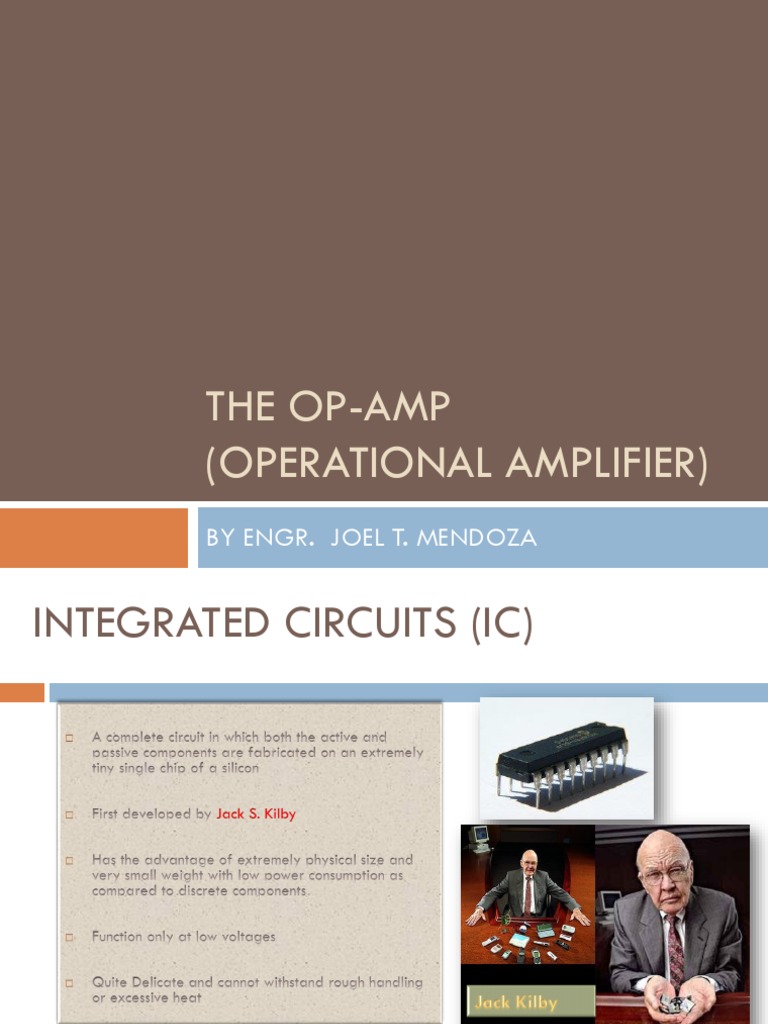 THE OP-AMP
(OPERATIONAL AMPLIFIER)

BY ENGR. JOEL T. MENDOZA

INTEGRATED CIRCUITS (IC)

A complete circuit in which both the active and passive components are fabricated on an extremely tiny single chip of a silicon

First developed by Jack S. Kilby

Has the advantage of extremely physical size and very small weight with low power consumption as compared to discrete components.

Function only at low voltages

Quite Delicate and cannot withstand rough handling or excessive heat

Jack Kilby